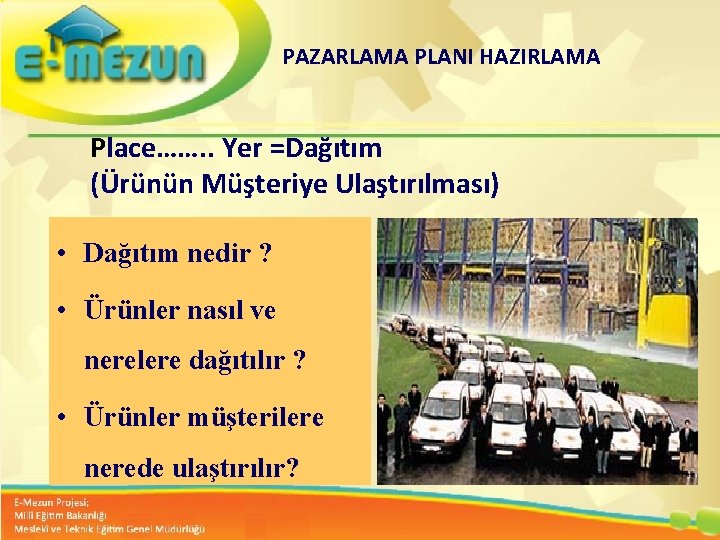 E-MEZUN

PAZARLAMA PLANI HAZIRLAMA

Place…….. Yer =Dağıtım
(Ürünün Müşteriye Ulaştırılması)

• Dağıtım nedir ?
• Ürünler nasıl ve nerelere dağıtılır ?
• Ürünler müşterilere nerede ulaştırılır?

E-Mezun Projesi;
Milli Eğitim Bakanlığı
Mesleki ve Teknik Eğitim Genel Müdürlüğü